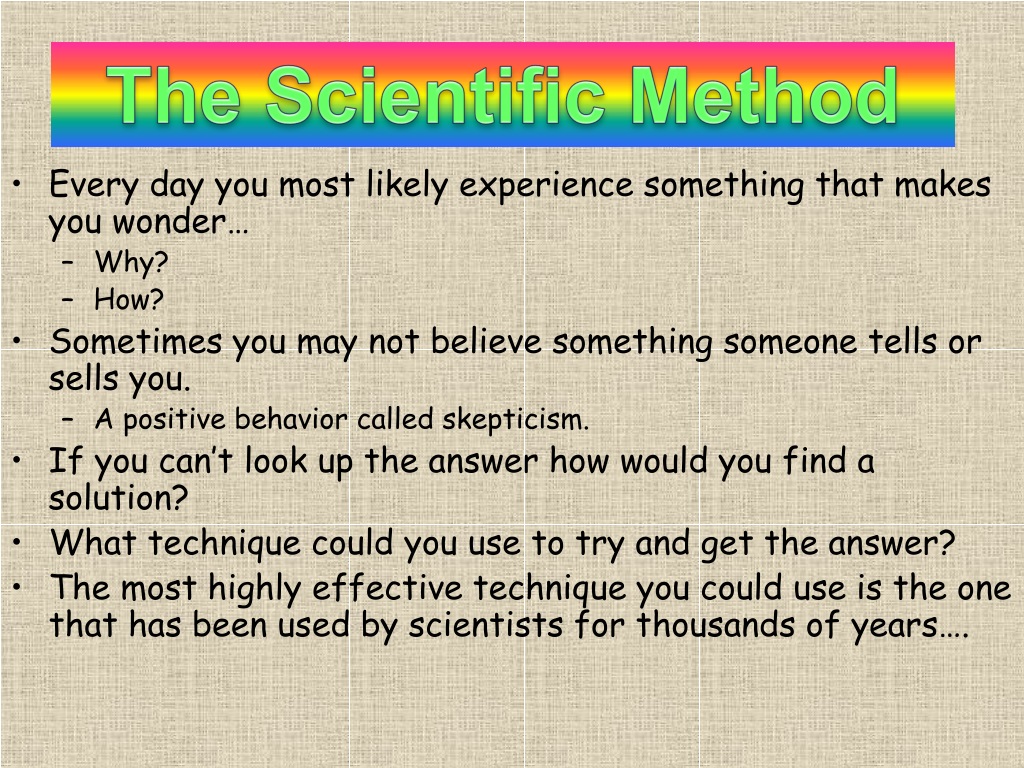 The Scientific Method

• Every day you most likely experience something that makes you wonder…
– Why?
– How?
• Sometimes you may not believe something someone tells or sells you.
– A positive behavior called skepticism.
• If you can't look up the answer how would you find a solution?
• What technique could you use to try and get the answer?
• The most highly effective technique you could use is the one that has been used by scientists for thousands of years….